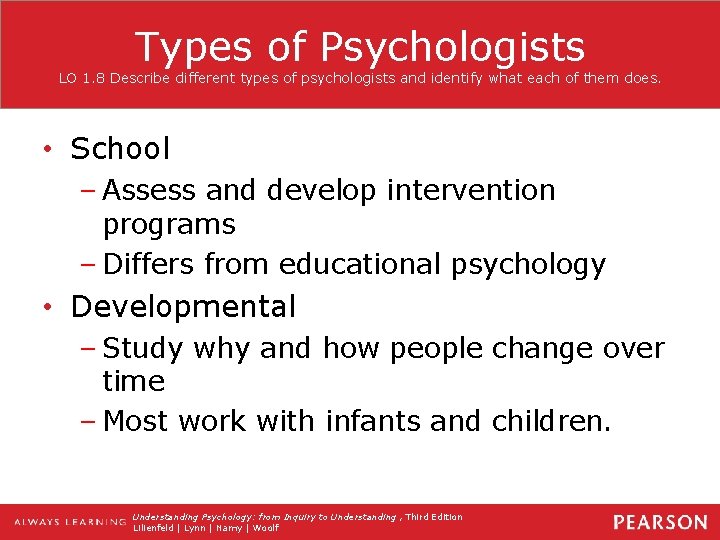 Types of Psychologists
LO 1.8 Describe different types of psychologists and identify what each of them does.

• School
– Assess and develop intervention programs
– Differs from educational psychology
• Developmental
– Study why and how people change over time
– Most work with infants and children.

ALWAYS LEARNING
Understanding Psychology: from Inquiry to Understanding , Third Edition
Lilienfeld | Lynn | Namy | Woolf
PEARSON